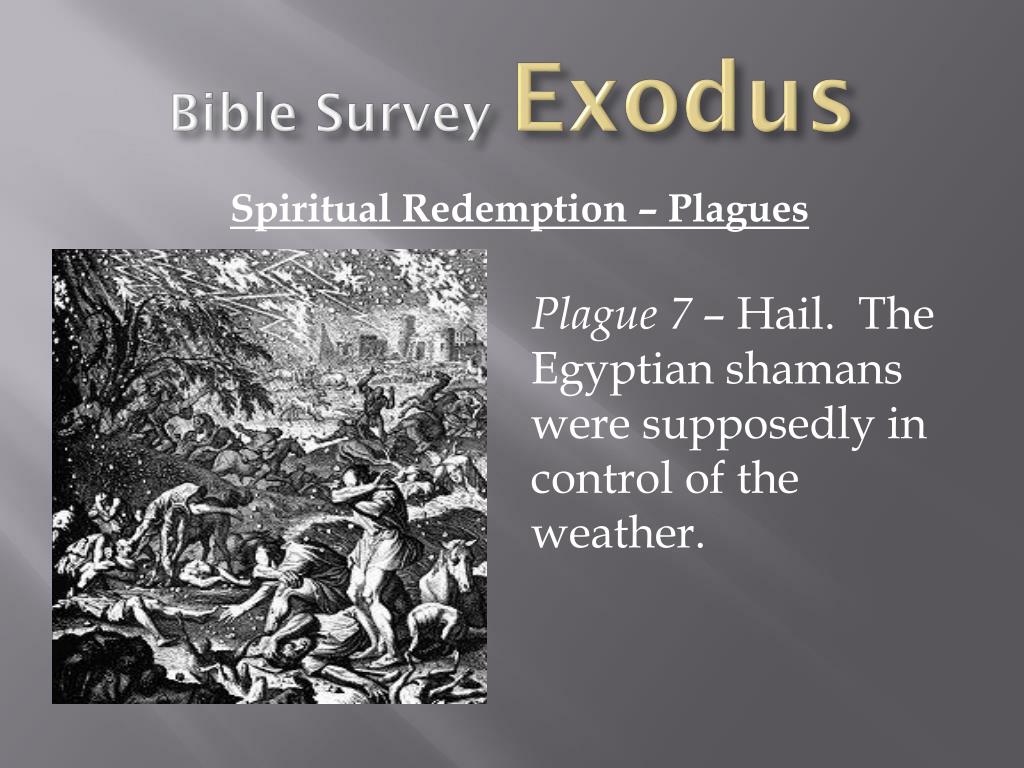 Bible Survey Exodus

Spiritual Redemption – Plagues

Plague 7 – Hail. The Egyptian shamans were supposedly in control of the weather.